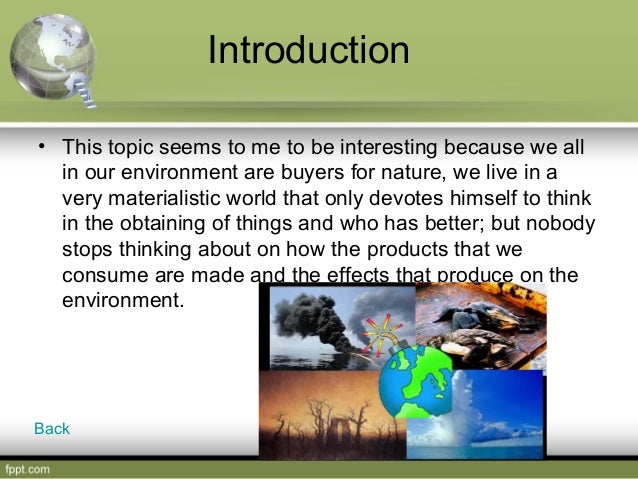 Introduction

• This topic seems to me to be interesting because we all in our environment are buyers for nature, we live in a very materialistic world that only devotes himself to think in the obtaining of things and who has better; but nobody stops thinking about on how the products that we consume are made and the effects that produce on the environment.

Back

fppt.com